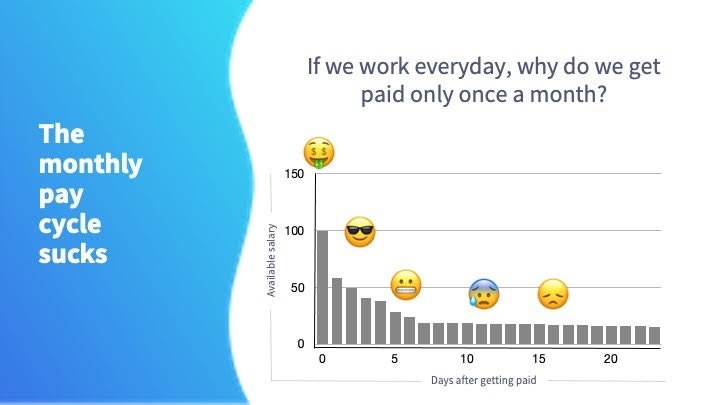 The monthly pay cycle sucks

If we work everyday, why do we get paid only once a month?

150
100
50
0
Available salary
0
5
10
15
20
Days after getting paid